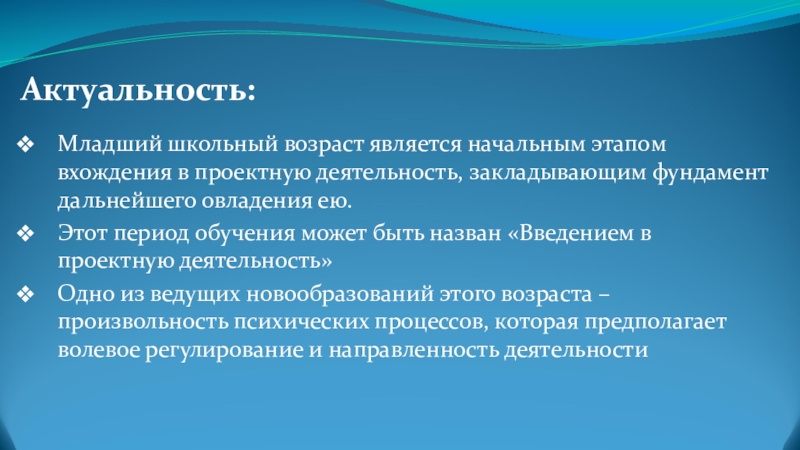 Актуальность:

❖ Младший школьный возраст является начальным этапом вхождения в проектную деятельность, закладывающим фундамент дальнейшего овладения ею.

❖ Этот период обучения может быть назван «Введением в проектную деятельность»

❖ Одно из ведущих новообразований этого возраста – произвольность психических процессов, которая предполагает волевое регулирование и направленность деятельности